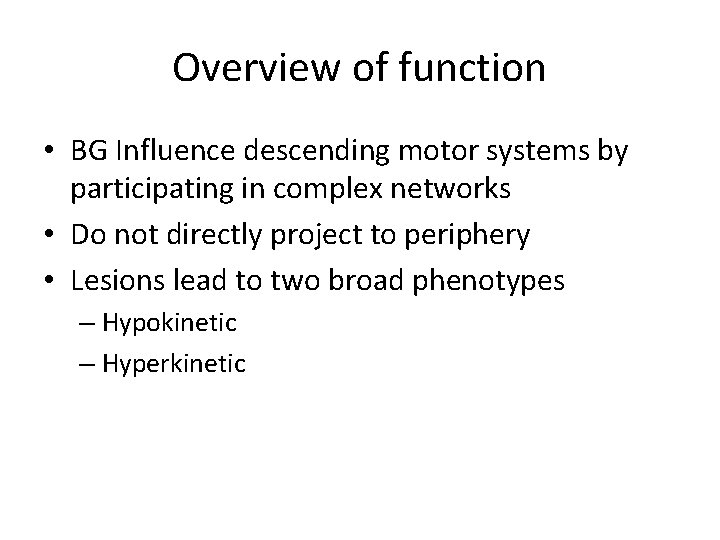 Overview of function

• BG Influence descending motor systems by participating in complex networks
• Do not directly project to periphery
• Lesions lead to two broad phenotypes
– Hypokinetic
– Hyperkinetic